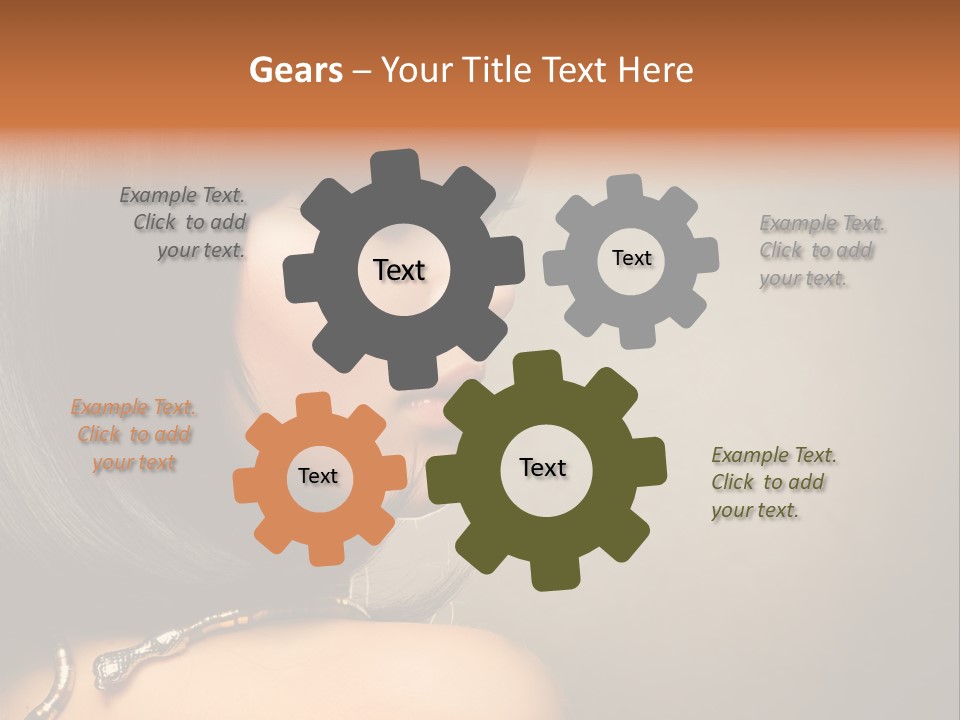 Gears – Your Title Text Here

Example Text. Click to add your text.

Text

Text

Example Text. Click to add your text.

Example Text. Click to add your text

Text

Text

Example Text. Click to add your text.